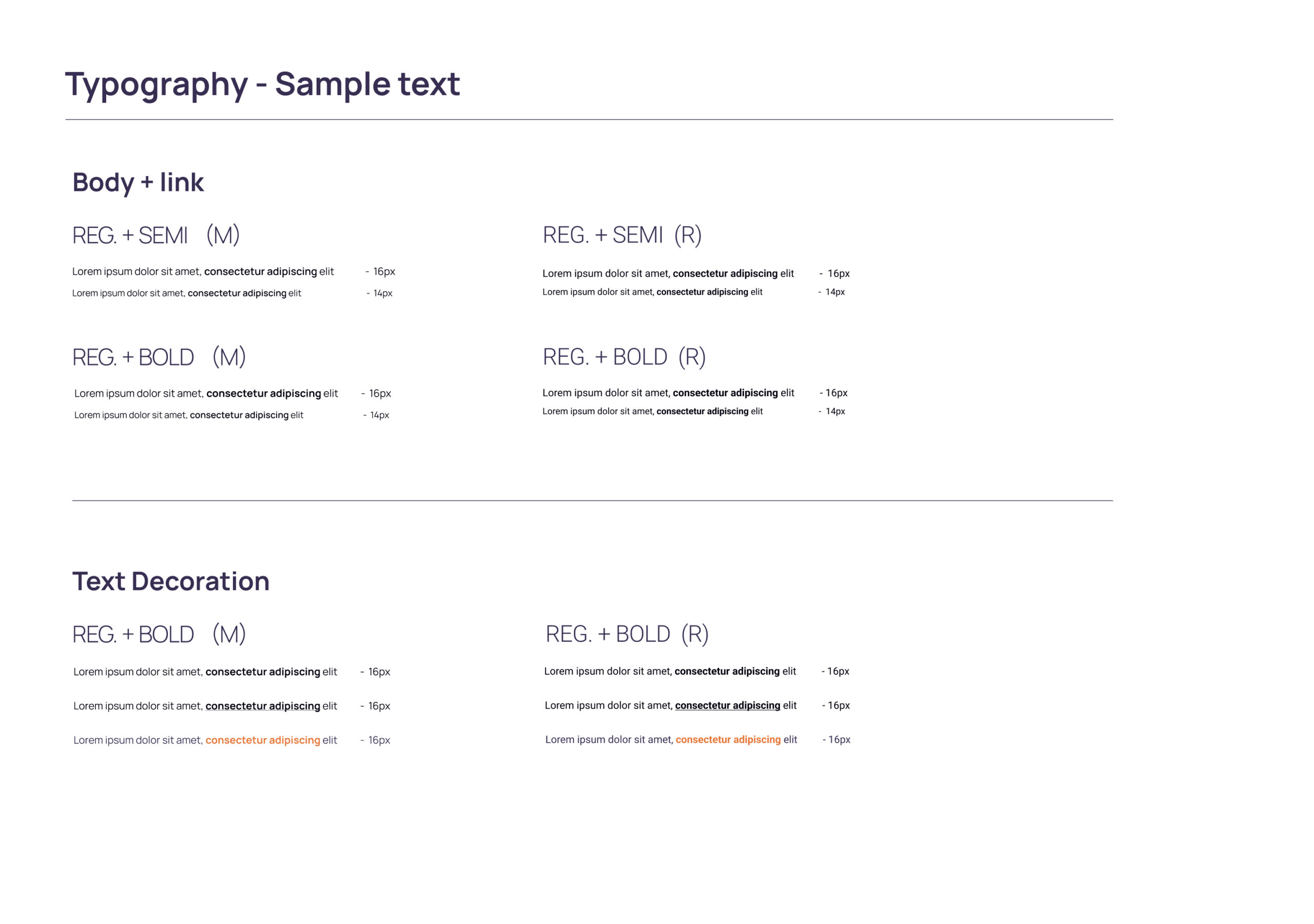 Typography - Sample text

Body + link

REG. + SEMI (M)

Lorem ipsum dolor sit amet, consectetur adipiscing elit - 16px

Lorem ipsum dolor sit amet, consectetur adipiscing elit - 14px

REG. + BOLD (M)

Lorem ipsum dolor sit amet, consectetur adipiscing elit - 16px

Lorem ipsum dolor sit amet, consectetur adipiscing elit - 14px

REG. + SEMI (R)

Lorem ipsum dolor sit amet, consectetur adipiscing elit - 16px

Lorem ipsum dolor sit amet, consectetur adipiscing elit - 14px

REG. + BOLD (R)

Lorem ipsum dolor sit amet, consectetur adipiscing elit - 16px

Lorem ipsum dolor sit amet, consectetur adipiscing elit - 14px

Text Decoration

REG. + BOLD (M)

Lorem ipsum dolor sit amet, consectetur adipiscing elit - 16px

Lorem ipsum dolor sit amet, consectetur adipiscing elit - 16px

Lorem ipsum dolor sit amet, consectetur adipiscing elit - 16px

REG. + BOLD (R)

Lorem ipsum dolor sit amet, consectetur adipiscing elit - 16px

Lorem ipsum dolor sit amet, consectetur adipiscing elit - 16px

Lorem ipsum dolor sit amet, consectetur adipiscing elit - 16px